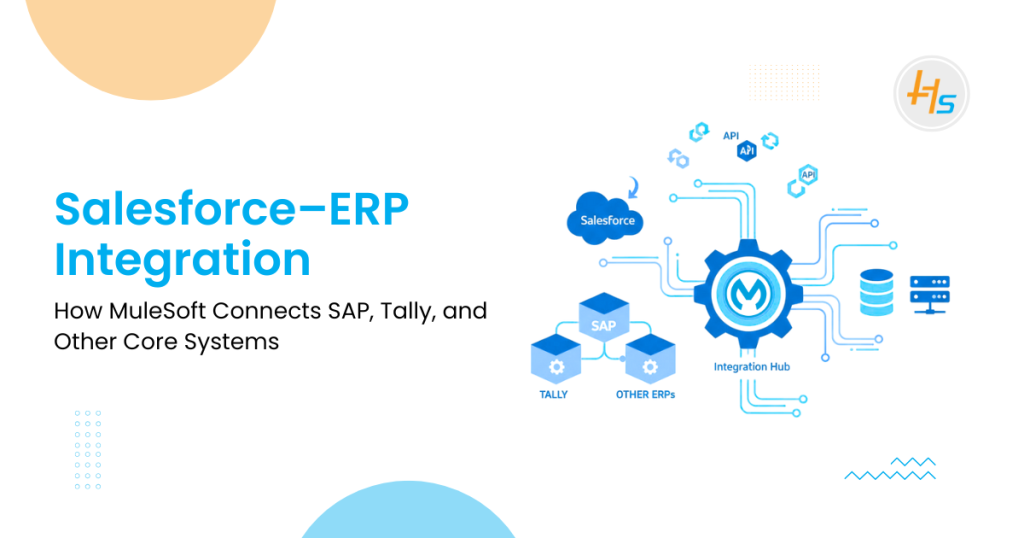 Salesforce–ERP Integration

How MuleSoft Connects SAP, Tally, and Other Core Systems

HS

API

API

API

Salesforce

SAP

TALLY

OTHER ERPs

Integration Hub